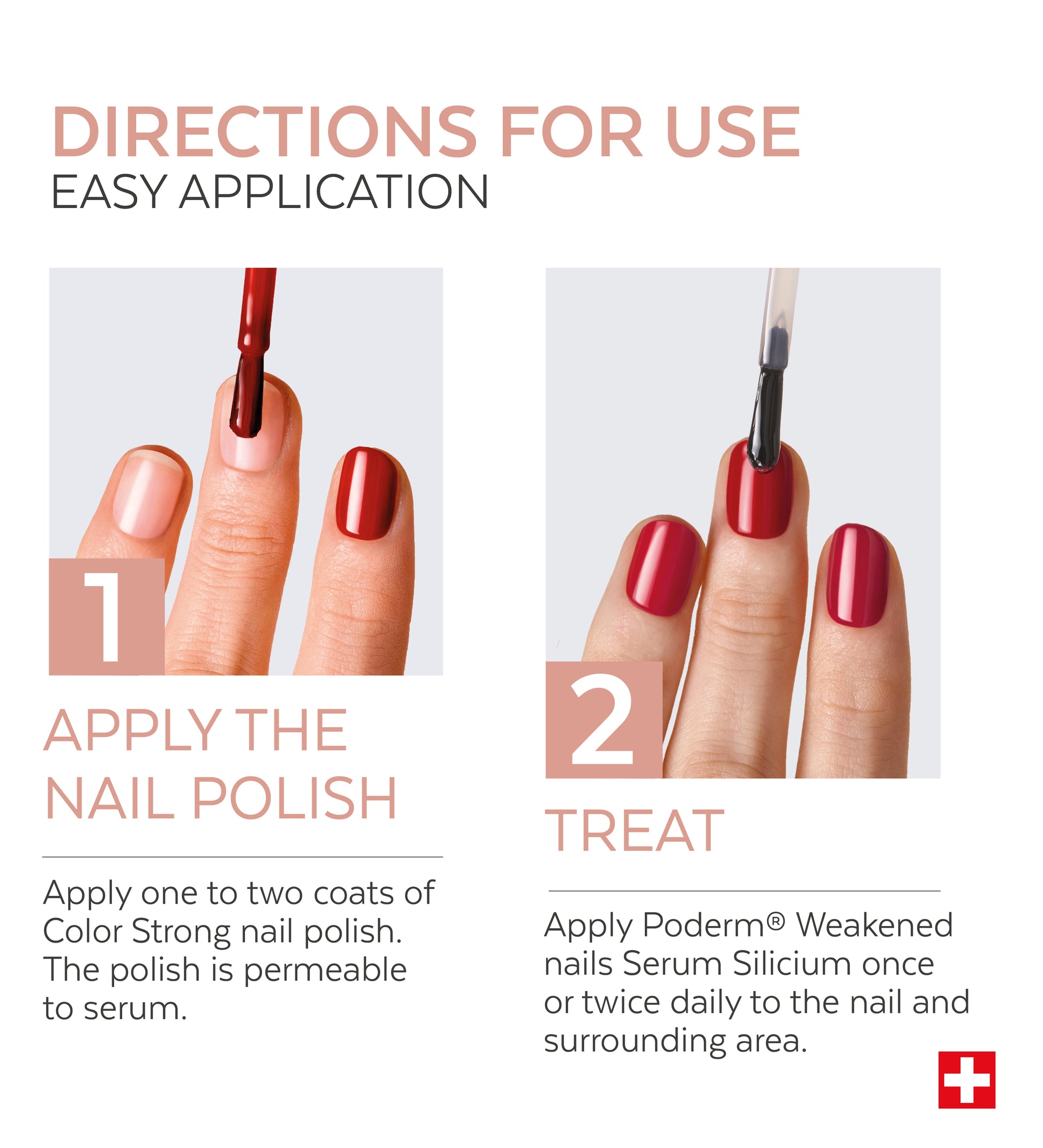 DIRECTIONS FOR USE
EASY APPLICATION

1

APPLY THE NAIL POLISH

Apply one to two coats of Color Strong nail polish. The polish is permeable to serum.

2

TREAT

Apply Poderm® Weakened nails Serum Silicium once or twice daily to the nail and surrounding area.